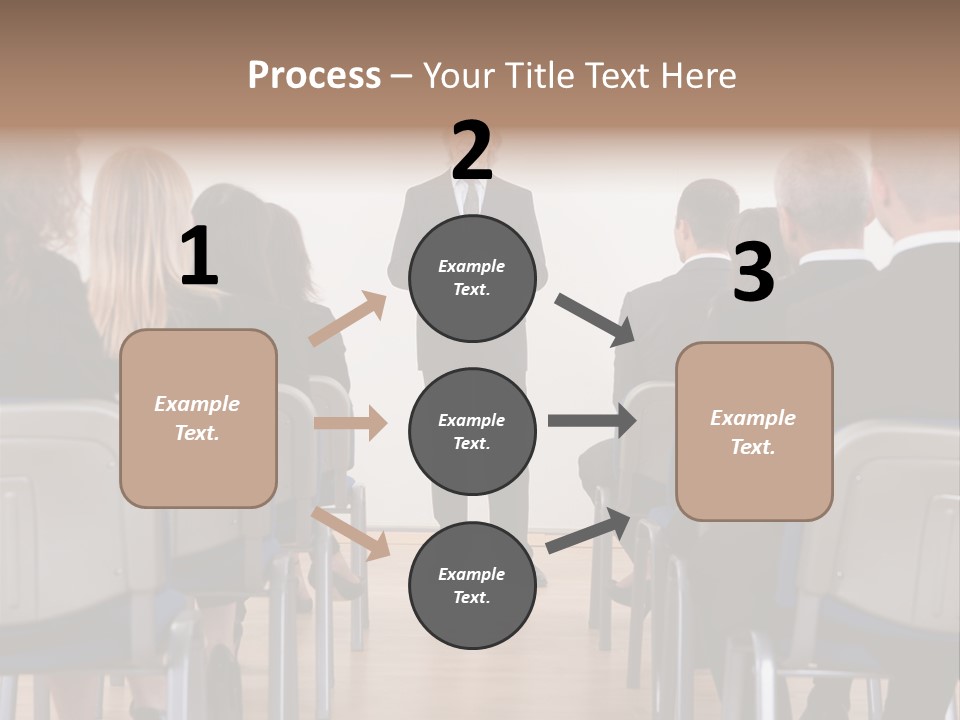 Process – Your Title Text Here

1

Example Text.

2

Example Text.

Example Text.

Example Text.

3

Example Text.